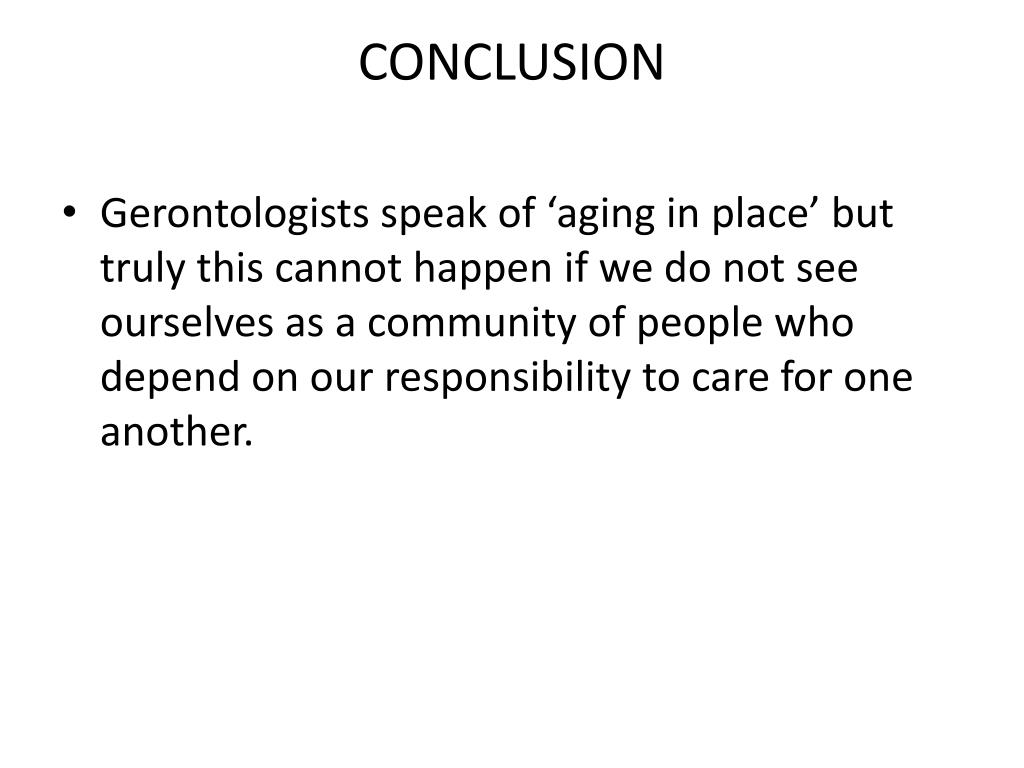 CONCLUSION

• Gerontologists speak of ‘aging in place’ but truly this cannot happen if we do not see ourselves as a community of people who depend on our responsibility to care for one another.